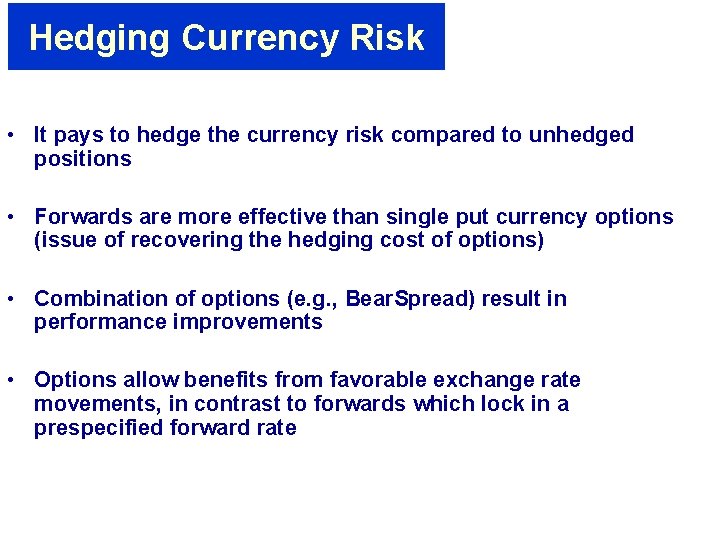 Hedging Currency Risk

• It pays to hedge the currency risk compared to unhedged positions

• Forwards are more effective than single put currency options (issue of recovering the hedging cost of options)

• Combination of options (e.g., BearSpread) result in performance improvements

• Options allow benefits from favorable exchange rate movements, in contrast to forwards which lock in a prespecified forward rate